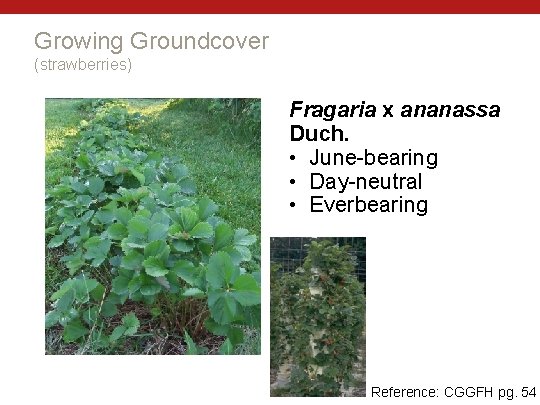 Growing Groundcover
(strawberries)

Fragaria x ananassa Duch.
• June-bearing
• Day-neutral
• Everbearing

Reference: CGGFH pg. 54